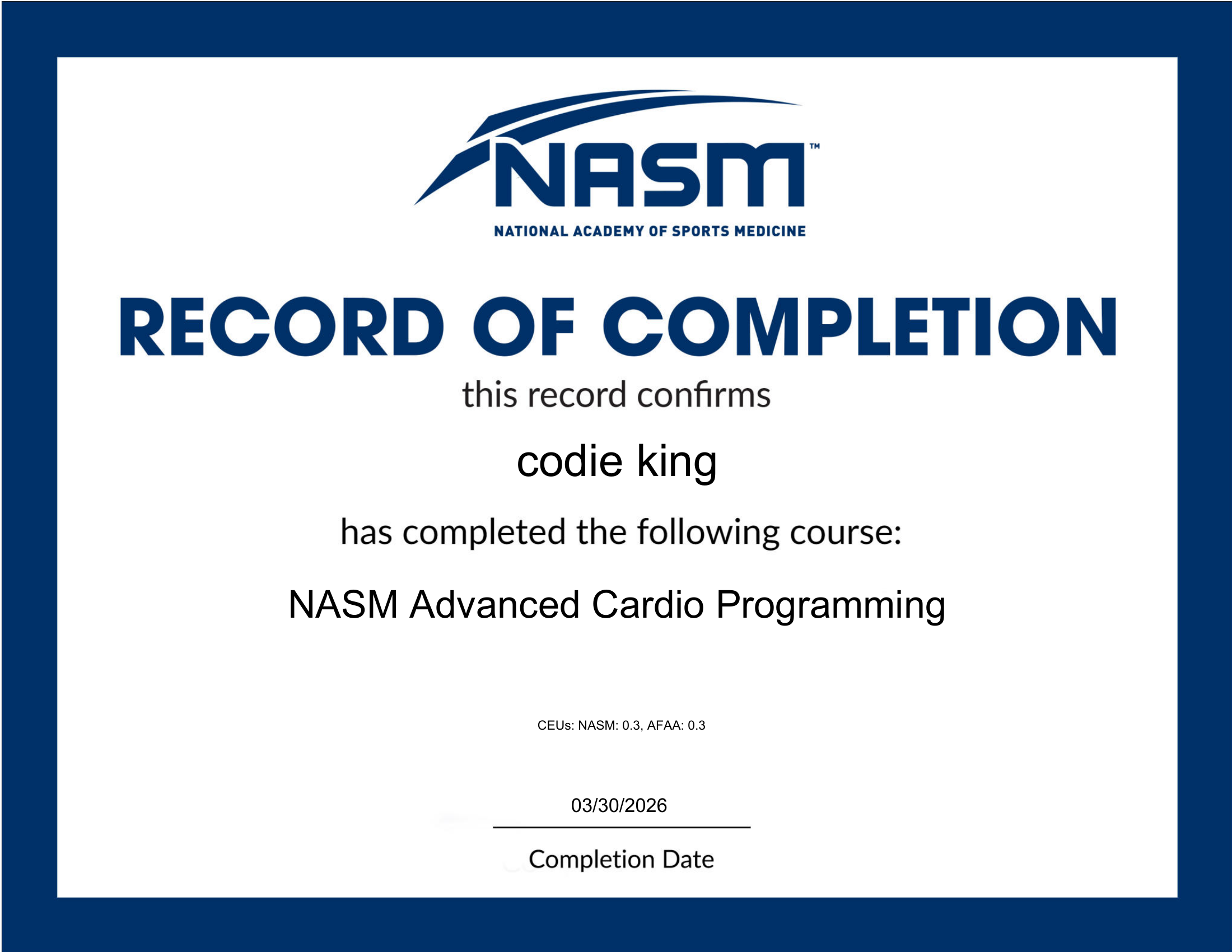 NASM™
NATIONAL ACADEMY OF SPORTS MEDICINE

RECORD OF COMPLETION

this record confirms

codie king

has completed the following course:

NASM Advanced Cardio Programming

CEUs: NASM: 0.3, AFAA: 0.3

03/30/2026

Completion Date